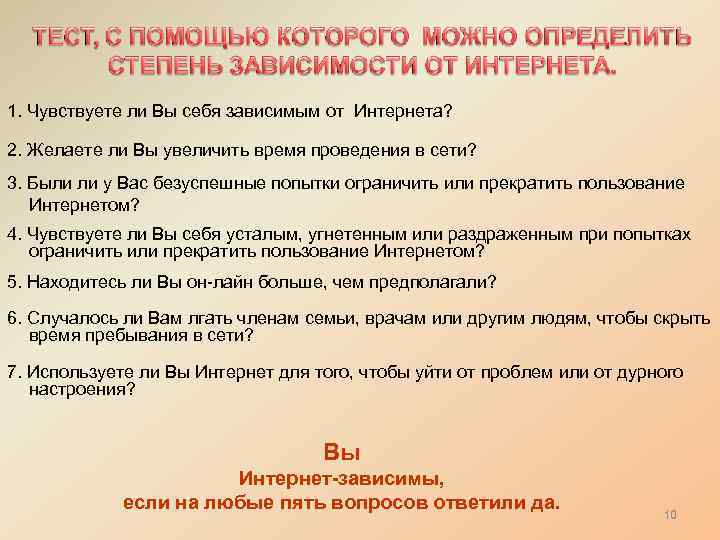 ТЕСТ, С ПОМОЩЬЮ КОТОРОГО МОЖНО ОПРЕДЕЛИТЬ СТЕПЕНЬ ЗАВИСИМОСТИ ОТ ИНТЕРНЕТА.

1. Чувствуете ли Вы себя зависимым от Интернета?

2. Желаете ли Вы увеличить время проведения в сети?

3. Были ли у Вас безуспешные попытки ограничить или прекратить пользование Интернетом?

4. Чувствуете ли Вы себя усталым, угнетенным или раздраженным при попытках ограничить или прекратить пользование Интернетом?

5. Находитесь ли Вы он-лайн больше, чем предполагали?

6. Случалось ли Вам лгать членам семьи, врачам или другим людям, чтобы скрыть время пребывания в сети?

7. Используете ли Вы Интернет для того, чтобы уйти от проблем или от дурного настроения?

Вы
Интернет-зависимы,
если на любые пять вопросов ответили да.

10